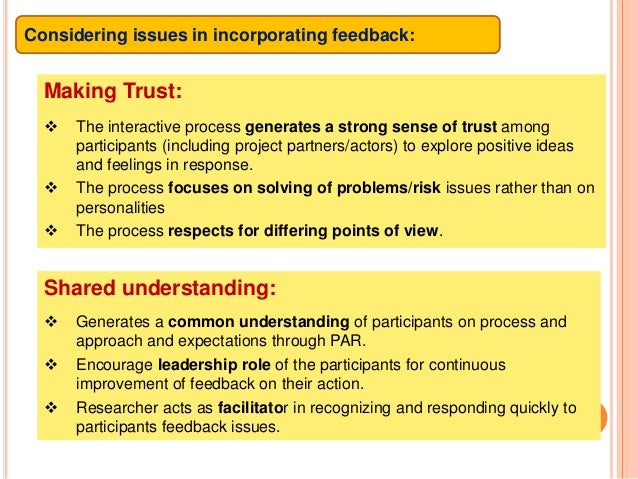 Considering issues in incorporating feedback:

Making Trust:

❖ The interactive process generates a strong sense of trust among participants (including project partners/actors) to explore positive ideas and feelings in response.

❖ The process focuses on solving of problems/risk issues rather than on personalities

❖ The process respects for differing points of view.

Shared understanding:

❖ Generates a common understanding of participants on process and approach and expectations through PAR.

❖ Encourage leadership role of the participants for continuous improvement of feedback on their action.

❖ Researcher acts as facilitator in recognizing and responding quickly to participants feedback issues.